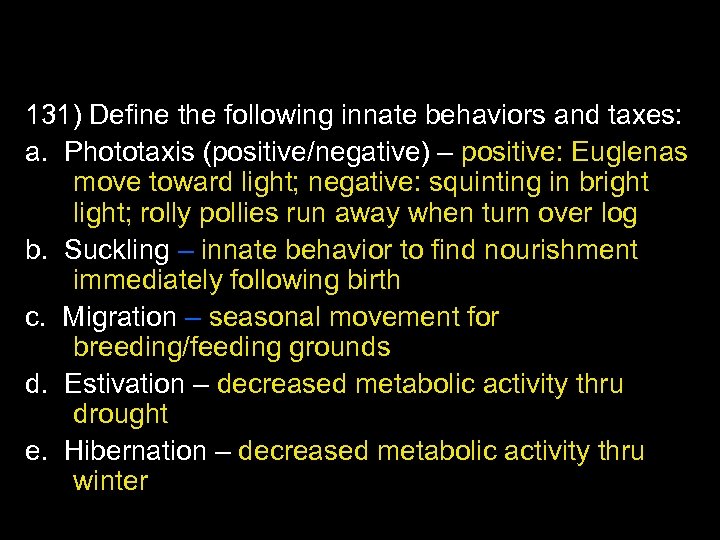 131) Define the following innate behaviors and taxes:

a. Phototaxis (positive/negative) – positive: Euglenas move toward light; negative: squinting in bright light; rolly pollies run away when turn over log

b. Suckling – innate behavior to find nourishment immediately following birth

c. Migration – seasonal movement for breeding/feeding grounds

d. Estivation – decreased metabolic activity thru drought

e. Hibernation – decreased metabolic activity thru winter